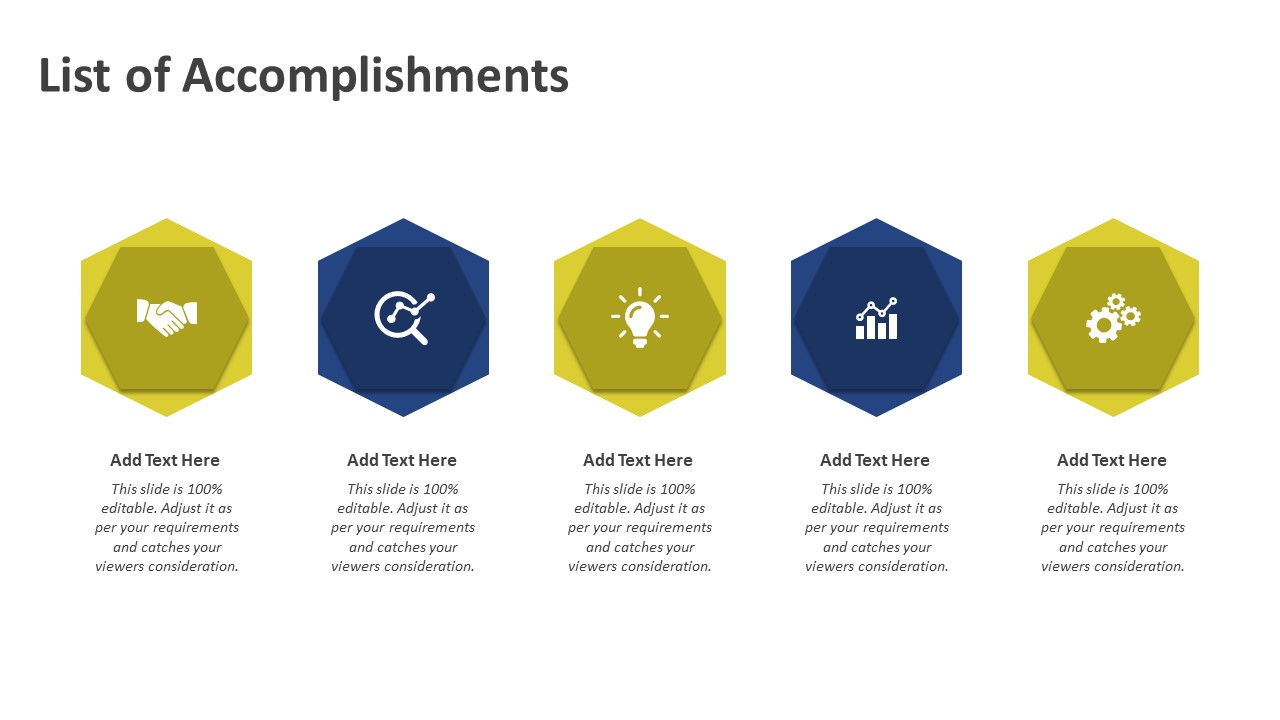 List of Accomplishments

Add Text Here

This slide is 100% editable. Adjust it as per your requirements and catches your viewers consideration.

Add Text Here

This slide is 100% editable. Adjust it as per your requirements and catches your viewers consideration.

Add Text Here

This slide is 100% editable. Adjust it as per your requirements and catches your viewers consideration.

Add Text Here

This slide is 100% editable. Adjust it as per your requirements and catches your viewers consideration.

Add Text Here

This slide is 100% editable. Adjust it as per your requirements and catches your viewers consideration.